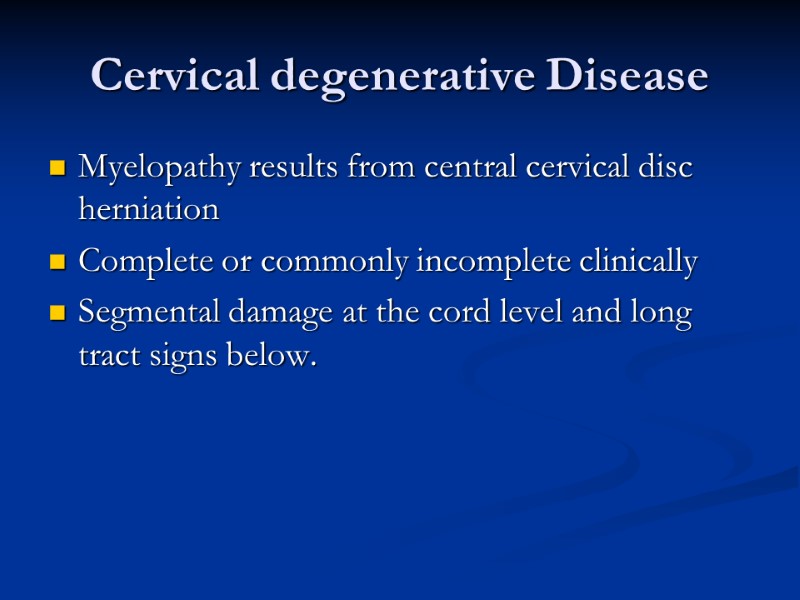 Cervical degenerative Disease

- Myelopathy results from central cervical disc herniation
- Complete or commonly incomplete clinically
- Segmental damage at the cord level and long tract signs below.